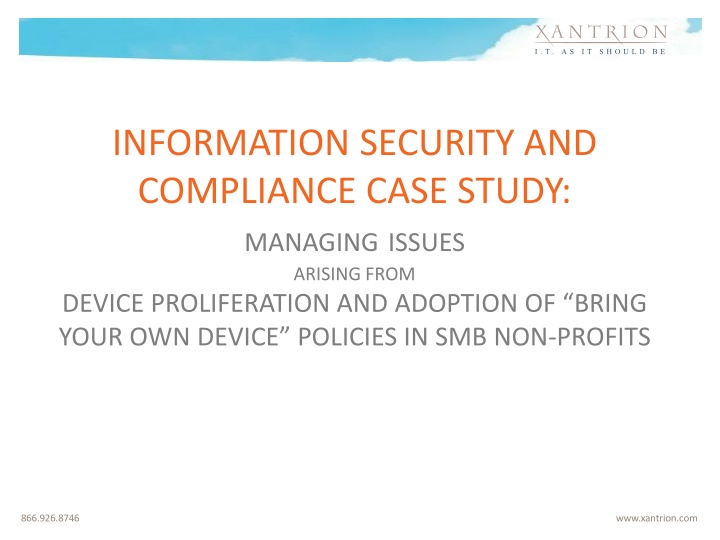 XANTRION
I.T. AS IT SHOULD BE

INFORMATION SECURITY AND COMPLIANCE CASE STUDY:

MANAGING ISSUES
ARISING FROM
DEVICE PROLIFERATION AND ADOPTION OF “BRING YOUR OWN DEVICE” POLICIES IN SMB NON-PROFITS

866.926.8746

www.xantrion.com